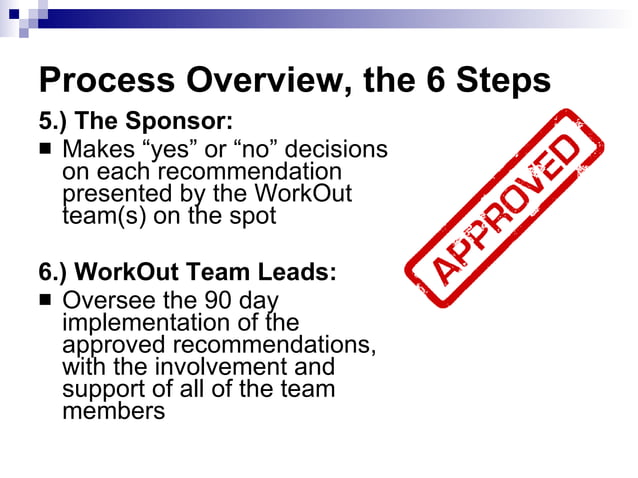 Process Overview, the 6 Steps

5.) The Sponsor:

■ Makes “yes” or “no” decisions on each recommendation presented by the WorkOut team(s) on the spot

6.) WorkOut Team Leads:

■ Oversee the 90 day implementation of the approved recommendations, with the involvement and support of all of the team members

APPROVED